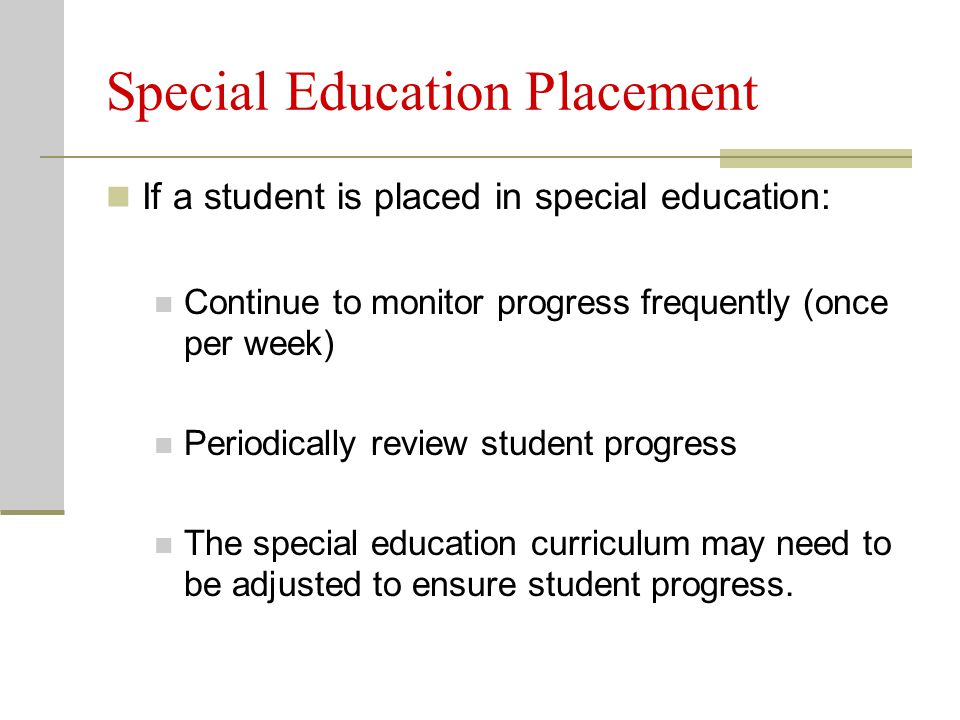 Special Education Placement

If a student is placed in special education:

Continue to monitor progress frequently (once per week)

Periodically review student progress

The special education curriculum may need to be adjusted to ensure student progress.